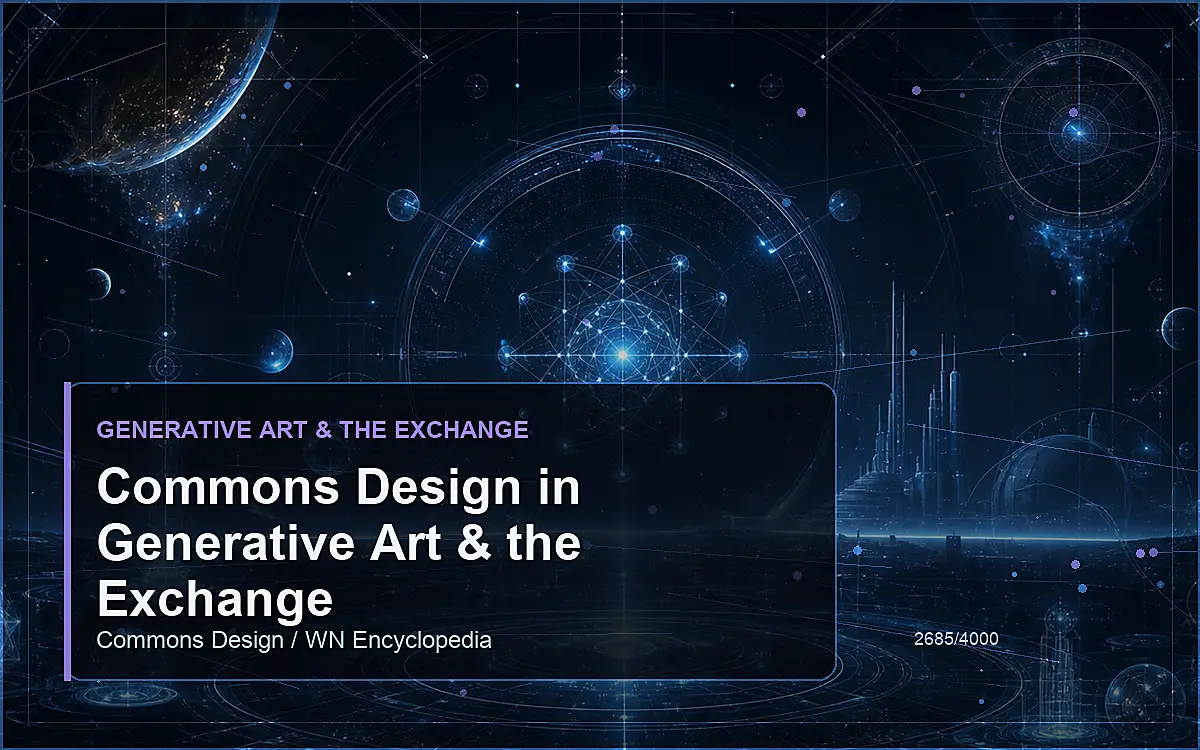 GENERATIVE ART & THE EXCHANGE

Commons Design in Generative Art & the Exchange

Commons Design / WN Encyclopedia

2685/4000